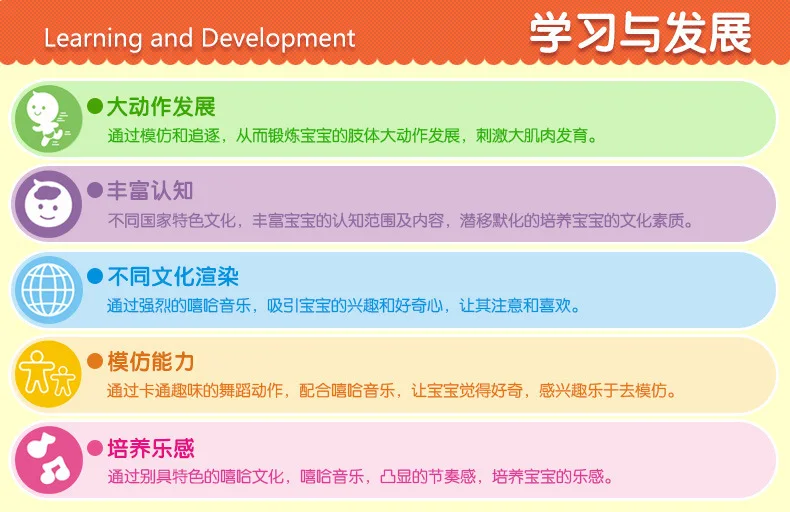 Learning and Development 学习与发展

• 大动作发展
通过模仿和追逐，从而锻炼宝宝的肢体大动作发展，刺激大肌肉发育。

• 丰富认知
不同国家特色文化，丰富宝宝的认知范围及内容，潜移默化的培养宝宝的文化素质。

• 不同文化渲染
通过强烈的嘻哈音乐，吸引宝宝的兴趣和好奇心，让其注意和喜欢。

• 模仿能力
通过卡通趣味的舞蹈动作，配合嘻哈音乐，让宝宝觉得好奇，感兴趣乐于去模仿。

• 培养乐感
通过别具特色的嘻哈文化，嘻哈音乐，凸显的节奏感，培养宝宝的乐感。